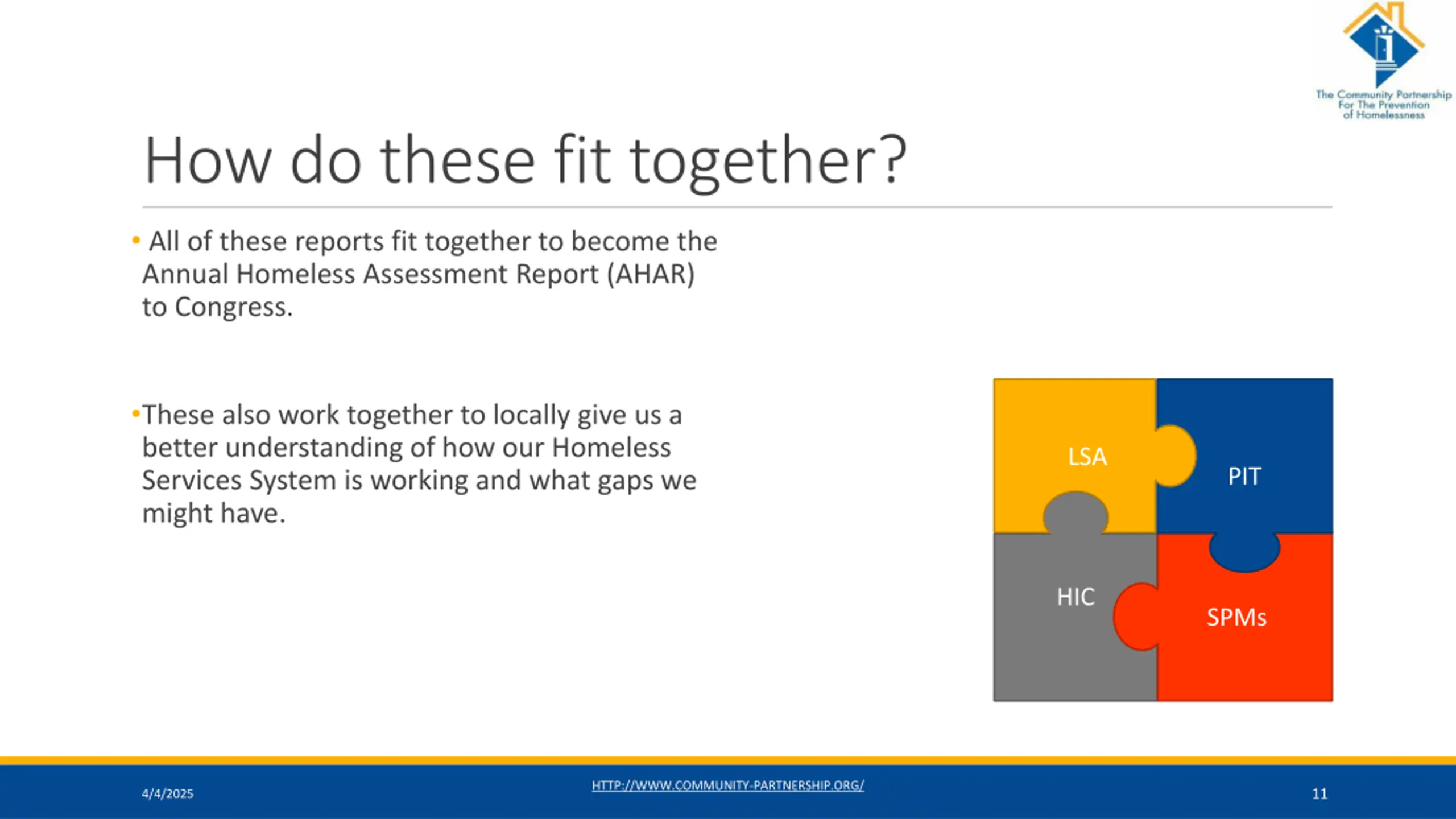 The Community Partnership For The Prevention of Homelessness

How do these fit together?

• All of these reports fit together to become the Annual Homeless Assessment Report (AHAR) to Congress.

•These also work together to locally give us a better understanding of how our Homeless Services System is working and what gaps we might have.

LSA

PIT

HIC

SPMs

4/4/2025

HTTP://WWW.COMMUNITY-PARTNERSHIP.ORG/

11